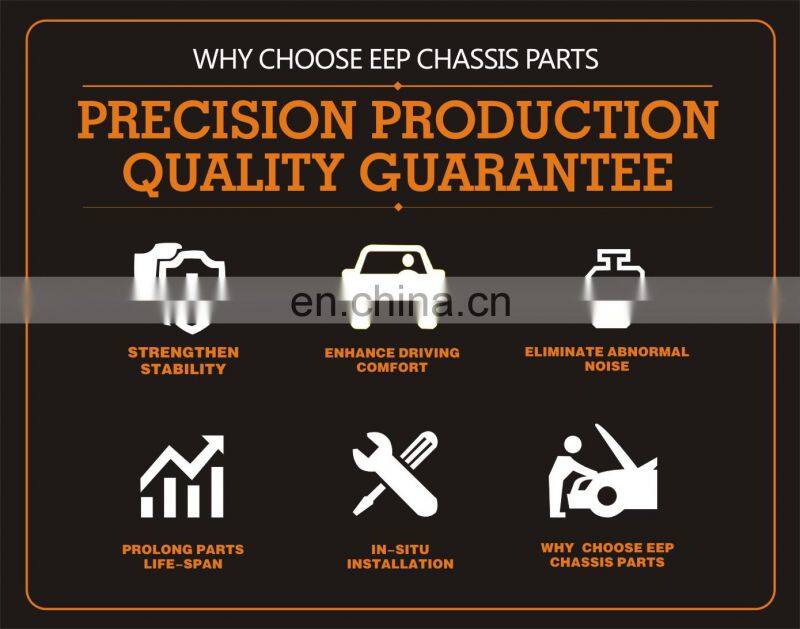 WHY CHOOSE EEP CHASSIS PARTS

PRECISION PRODUCTION
QUALITY GUARANTEE

en.china.cn

STRENGTHEN STABILITY

ENHANCE DRIVING COMFORT

ELIMINATE ABNORMAL NOISE

PROLONG PARTS LIFE-SPAN

IN-SITU INSTALLATION

WHY CHOOSE EEP CHASSIS PARTS